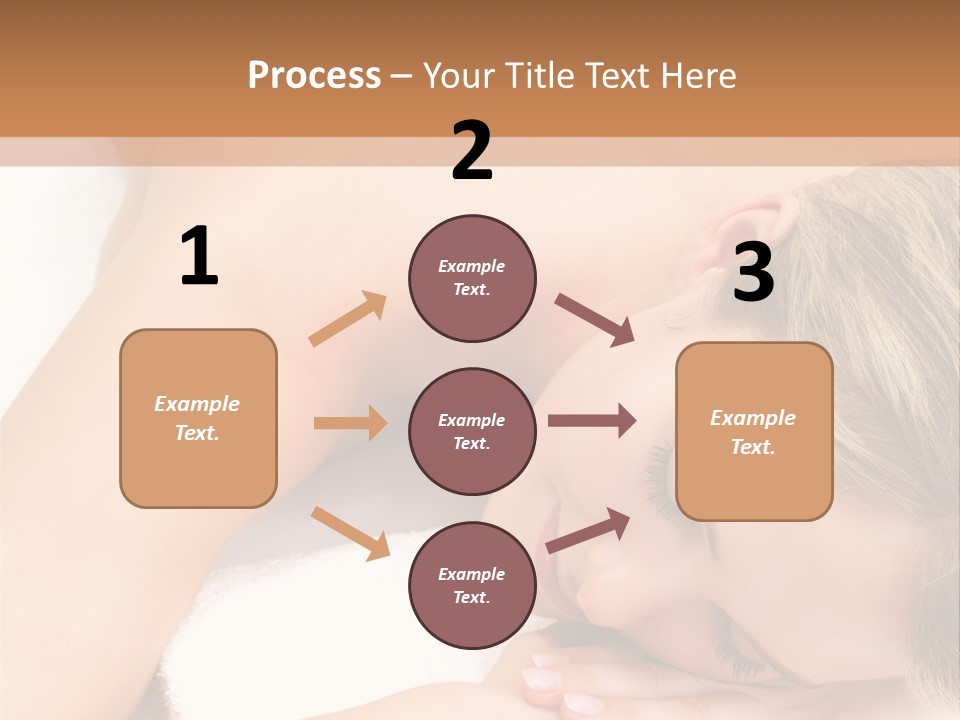 Process – Your Title Text Here

1

Example Text.

2

Example Text.

Example Text.

Example Text.

3

Example Text.